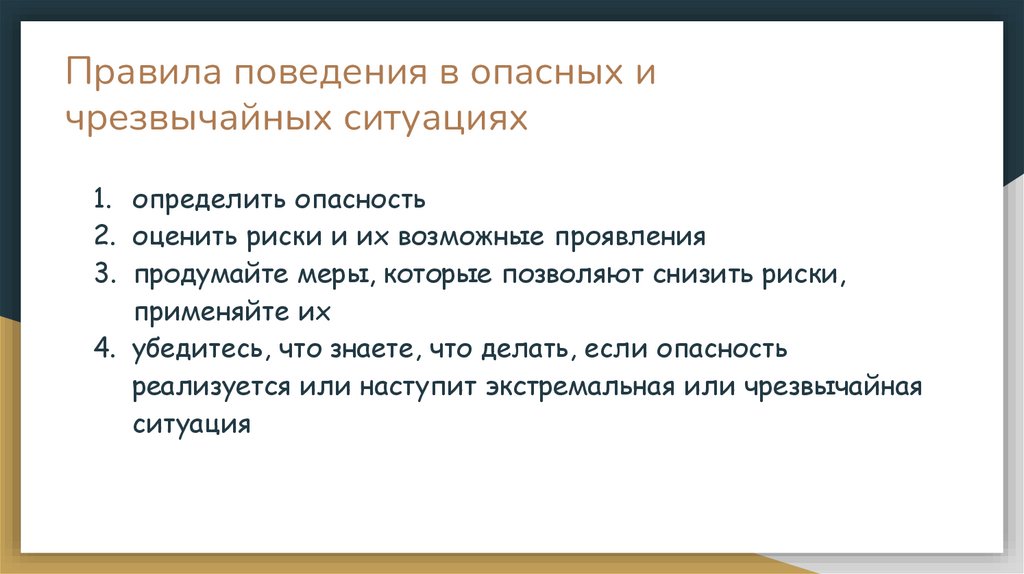 Правила поведения в опасных и чрезвычайных ситуациях

1. определить опасность
2. оценить риски и их возможные проявления
3. продумайте меры, которые позволяют снизить риски, применяйте их
4. убедитесь, что знаете, что делать, если опасность реализуется или наступит экстремальная или чрезвычайная ситуация